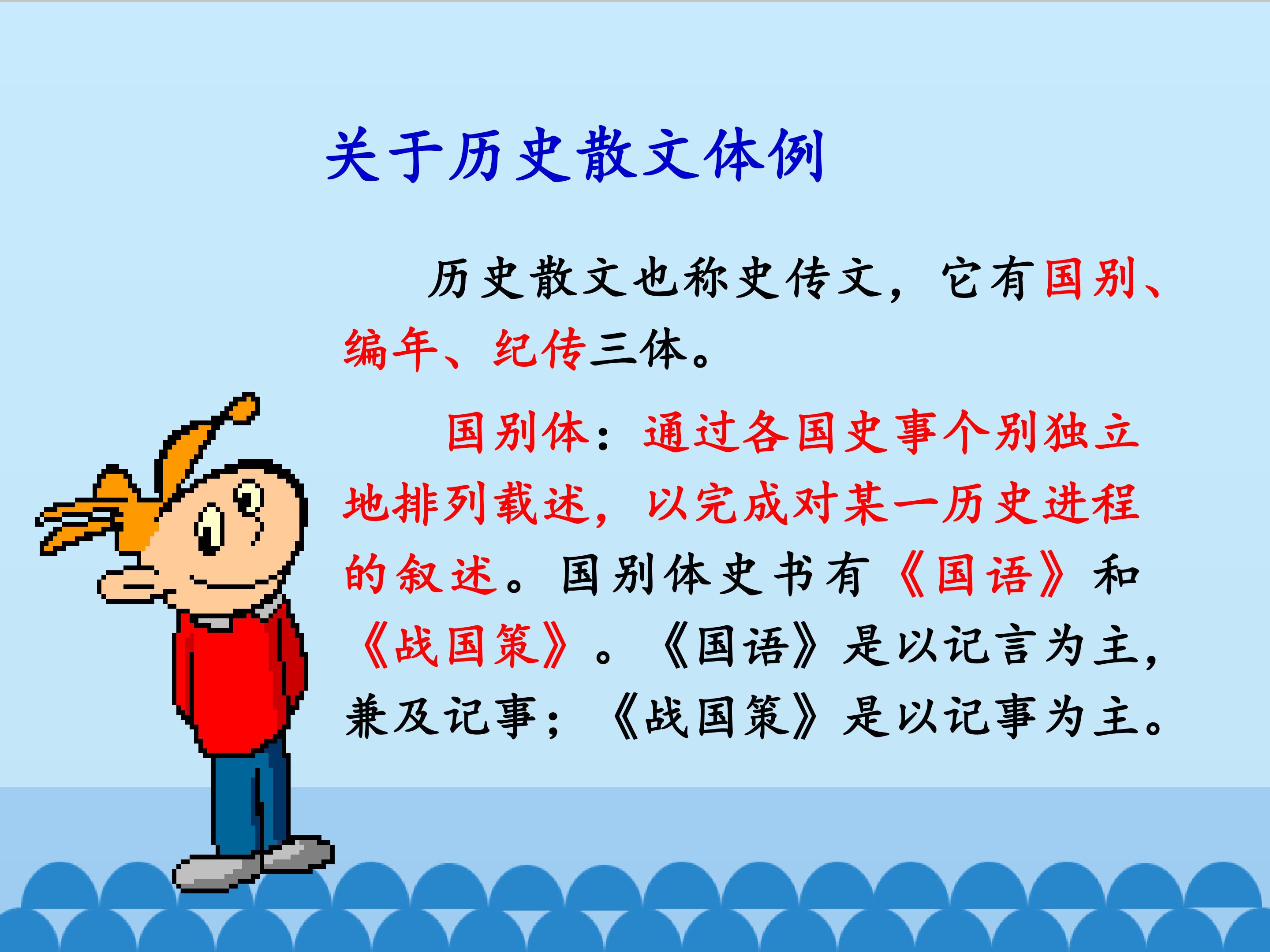 关于历史散文体例

历史散文也称史传文，它有国别、编年、纪传三体。

国别体：通过各国史事个别独立地排列载述，以完成对某一历史进程的叙述。国别体史书有《国语》和《战国策》。《国语》是以记言为主，兼及记事；《战国策》是以记事为主。